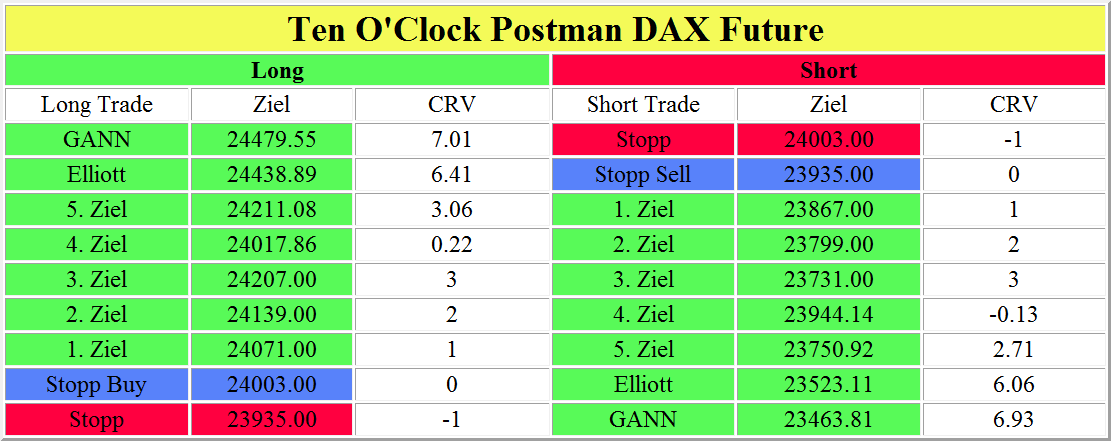 Ten O'Clock Postman DAX Future

| Long | | | Short | | |
|---|---|---|---|---|---|
| Long Trade | Ziel | CRV | Short Trade | Ziel | CRV |
| GANN | 24479.55 | 7.01 | Stopp | 24003.00 | -1 |
| Elliott | 24438.89 | 6.41 | Stopp Sell | 23935.00 | 0 |
| 5. Ziel | 24211.08 | 3.06 | 1. Ziel | 23867.00 | 1 |
| 4. Ziel | 24017.86 | 0.22 | 2. Ziel | 23799.00 | 2 |
| 3. Ziel | 24207.00 | 3 | 3. Ziel | 23731.00 | 3 |
| 2. Ziel | 24139.00 | 2 | 4. Ziel | 23944.14 | -0.13 |
| 1. Ziel | 24071.00 | 1 | 5. Ziel | 23750.92 | 2.71 |
| Stopp Buy | 24003.00 | 0 | Elliott | 23523.11 | 6.06 |
| Stopp | 23935.00 | -1 | GANN | 23463.81 | 6.93 |